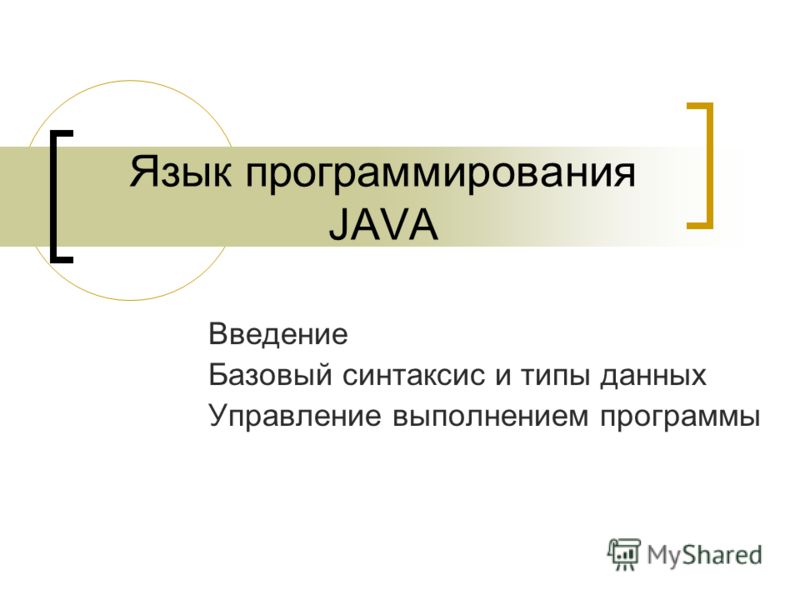 Язык программирования JAVA

Введение
Базовый синтаксис и типы данных
Управление выполнением программы

MyShared